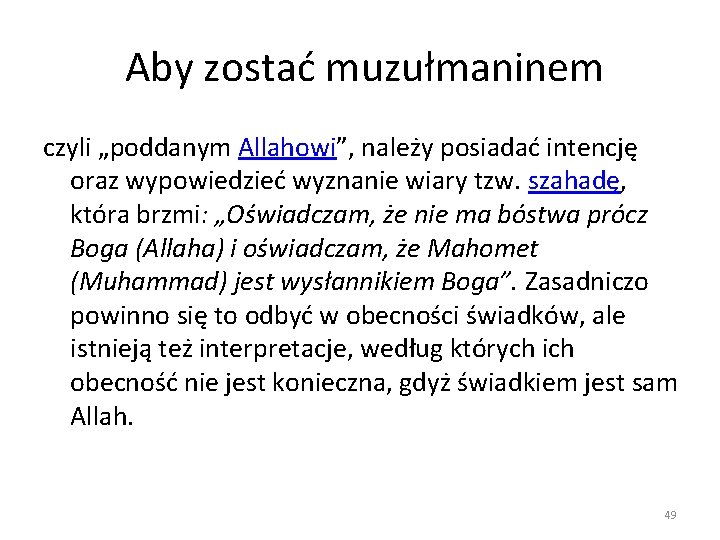 Aby zostać muzułmaninem

czyli „poddanym Allahowi”, należy posiadać intencję oraz wypowiedzieć wyznanie wiary tzw. szahadę, która brzmi: „Oświadczam, że nie ma bóstwa prócz Boga (Allaha) i oświadczam, że Mahomet (Muhammad) jest wysłannikiem Boga”. Zasadniczo powinno się to odbyć w obecności świadków, ale istnieją też interpretacje, według których ich obecność nie jest konieczna, gdyż świadkiem jest sam Allah.

49